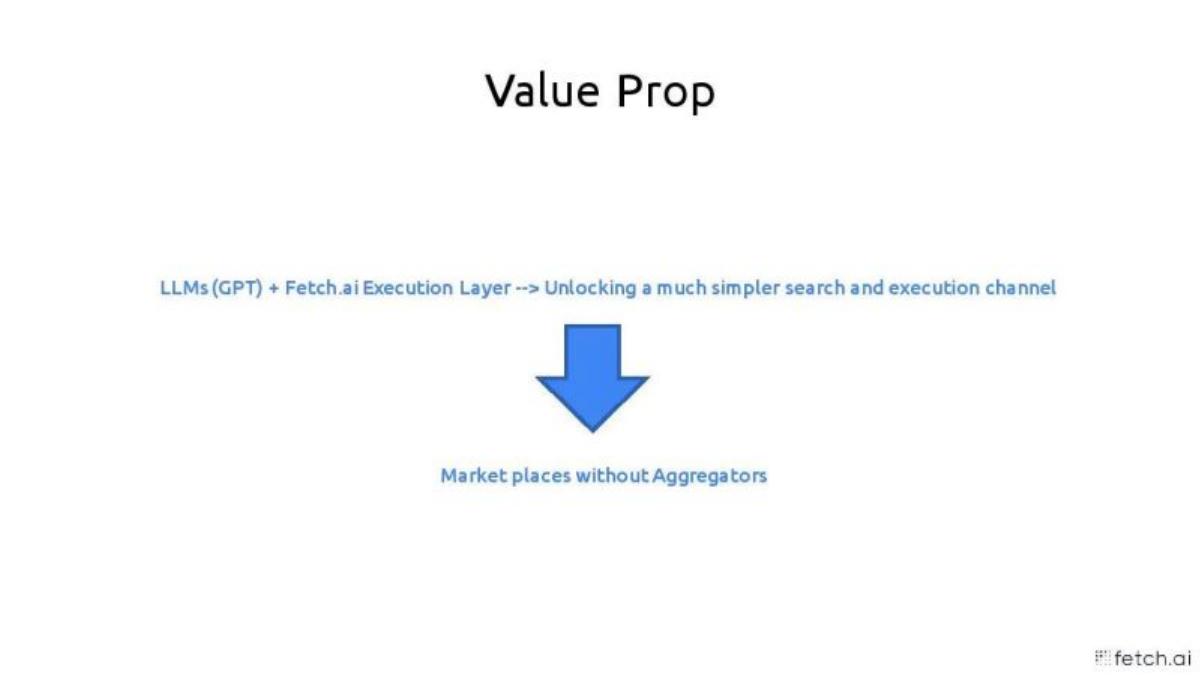 Value Prop

LLMs (GPT) + Fetch.ai Execution Layer --> Unlocking a much simpler search and execution channel

Market places without Aggregators

fetch.ai